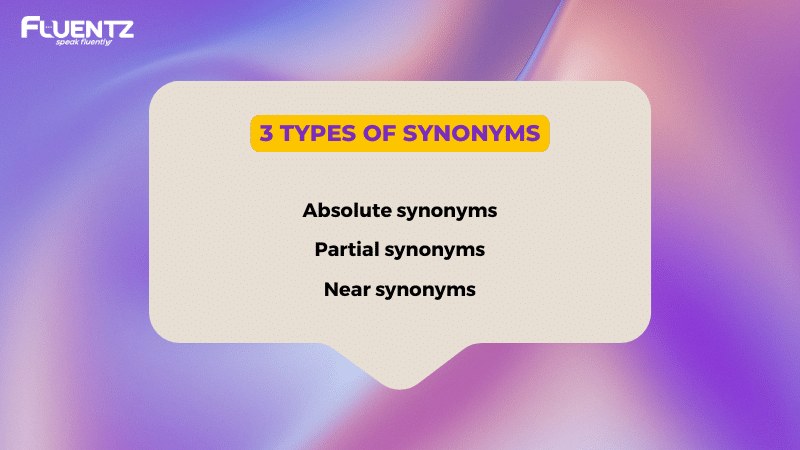 FLUENTZ
speak fluently

3 TYPES OF SYNONYMS

Absolute synonyms

Partial synonyms

Near synonyms